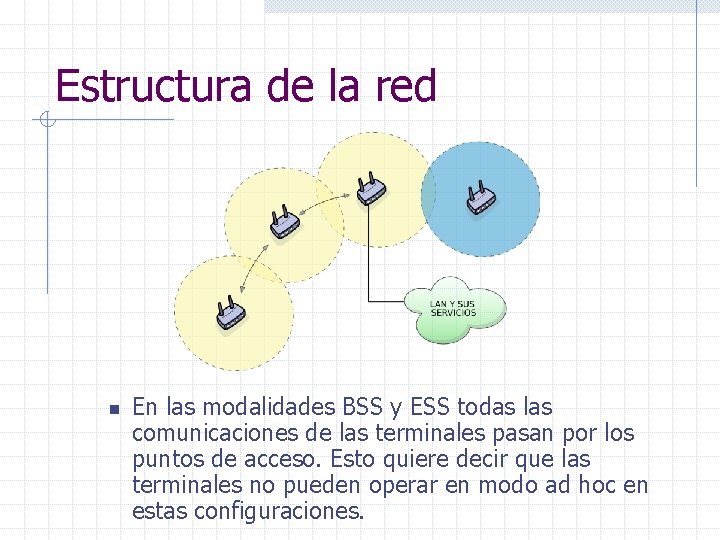 Estructura de la red

LAN Y SUS SERVICIOS

En las modalidades BSS y ESS todas las comunicaciones de las terminales pasan por los puntos de acceso. Esto quiere decir que las terminales no pueden operar en modo ad hoc en estas configuraciones.